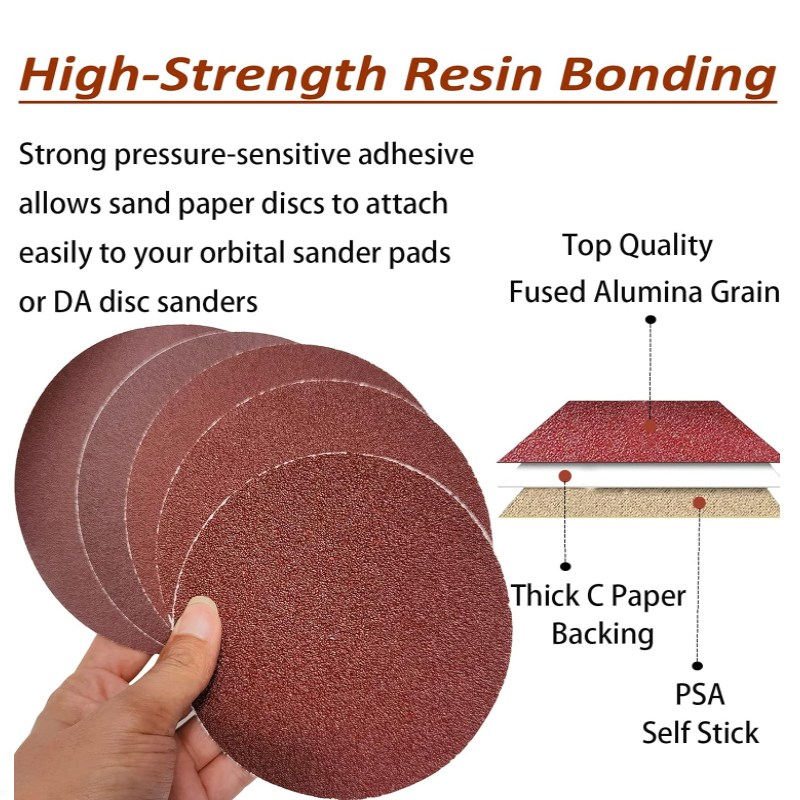 High-Strength Resin Bonding

Strong pressure-sensitive adhesive allows sand paper discs to attach easily to your orbital sander pads or DA disc sanders

Top Quality
Fused Alumina Grain

Thick C Paper
Backing

PSA
Self Stick